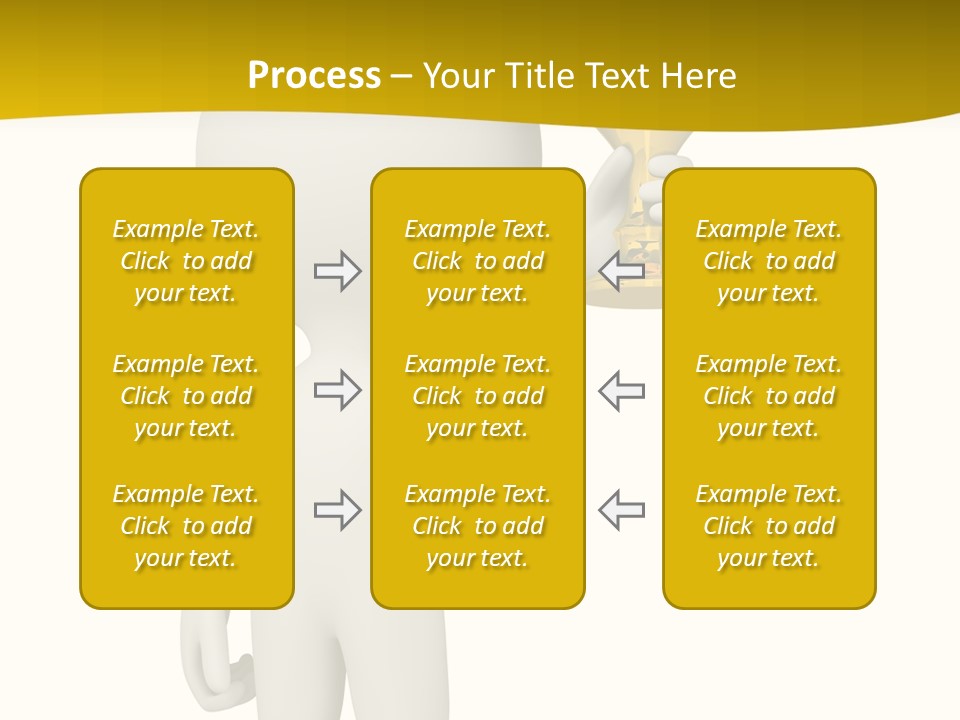 Process – Your Title Text Here

Example Text. Click to add your text.

Example Text. Click to add your text.

Example Text. Click to add your text.

Example Text. Click to add your text.

Example Text. Click to add your text.

Example Text. Click to add your text.

Example Text. Click to add your text.

Example Text. Click to add your text.

Example Text. Click to add your text.